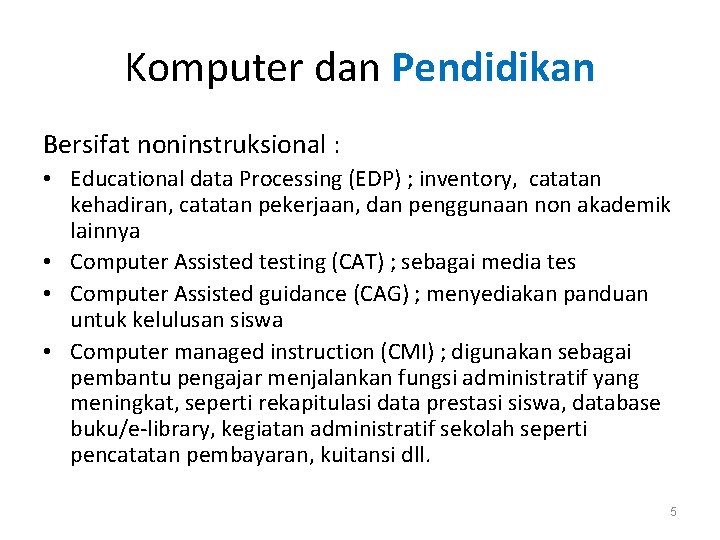 Komputer dan Pendidikan

Bersifat noninstruksional :

• Educational data Processing (EDP) ; inventory, catatan kehadiran, catatan pekerjaan, dan penggunaan non akademik lainnya
• Computer Assisted testing (CAT) ; sebagai media tes
• Computer Assisted guidance (CAG) ; menyediakan panduan untuk kelulusan siswa
• Computer managed instruction (CMI) ; digunakan sebagai pembantu pengajar menjalankan fungsi administratif yang meningkat, seperti rekapitulasi data prestasi siswa, database buku/e-library, kegiatan administratif sekolah seperti pencatatan pembayaran, kuitansi dll.

5